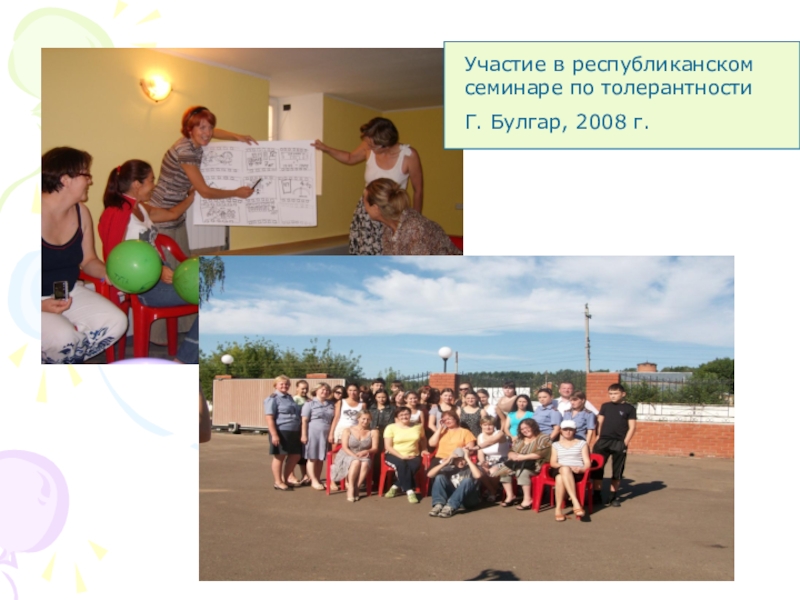 Участие в республиканском семинаре по толерантности

Г. Булгар, 2008 г.